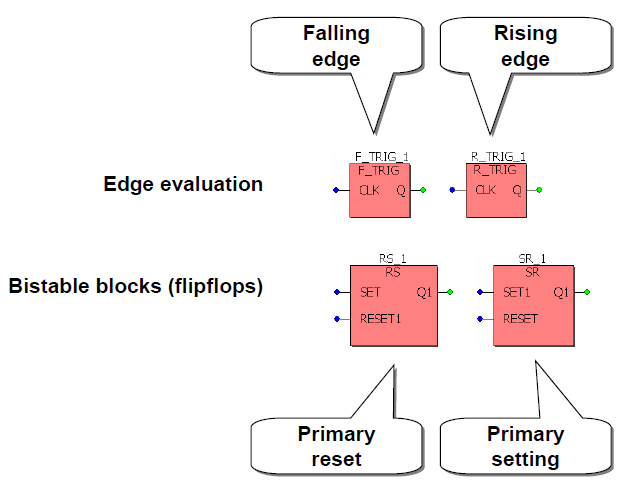 Falling edge

Rising edge

Edge evaluation

F_TRIG_1
F_TRIG
CLK Q

R_TRIG_1
R_TRIG
CLK Q

Bistable blocks (flipflops)

RS_1
RS
SET Q1
RESET1

SR_1
SR
SET1 Q1
RESET

Primary reset

Primary setting